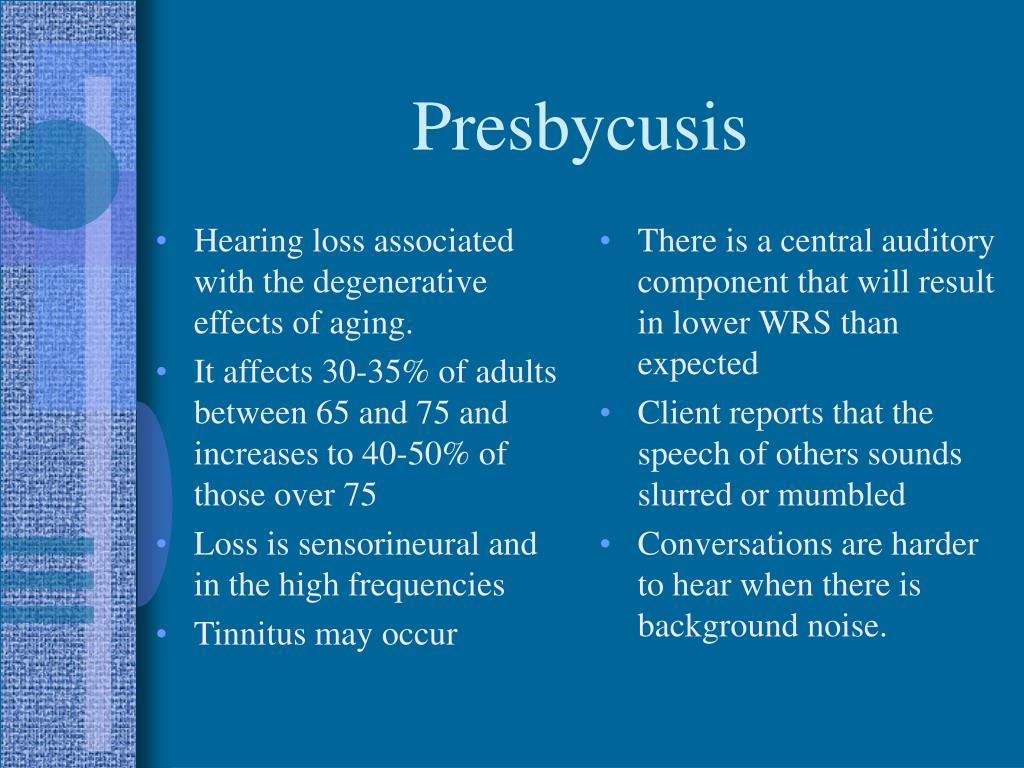 Presbycusis

• Hearing loss associated with the degenerative effects of aging.
• It affects 30-35% of adults between 65 and 75 and increases to 40-50% of those over 75
• Loss is sensorineural and in the high frequencies
• Tinnitus may occur

• There is a central auditory component that will result in lower WRS than expected
• Client reports that the speech of others sounds slurred or mumbled
• Conversations are harder to hear when there is background noise.